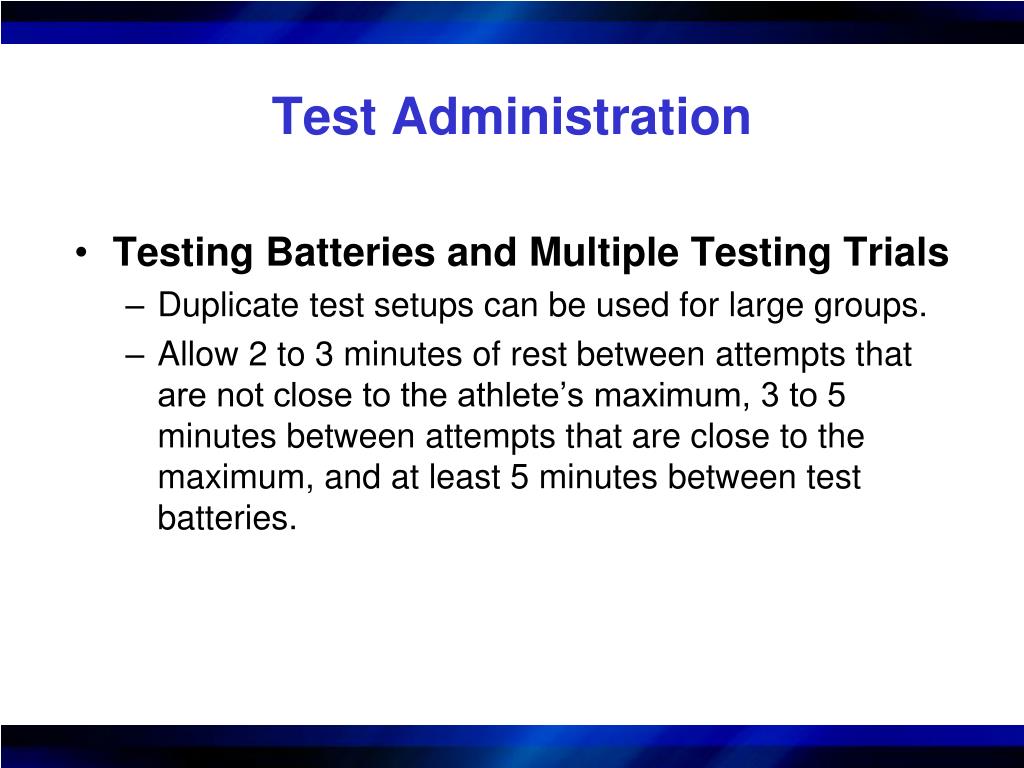 Test Administration

• Testing Batteries and Multiple Testing Trials
– Duplicate test setups can be used for large groups.
– Allow 2 to 3 minutes of rest between attempts that are not close to the athlete’s maximum, 3 to 5 minutes between attempts that are close to the maximum, and at least 5 minutes between test batteries.